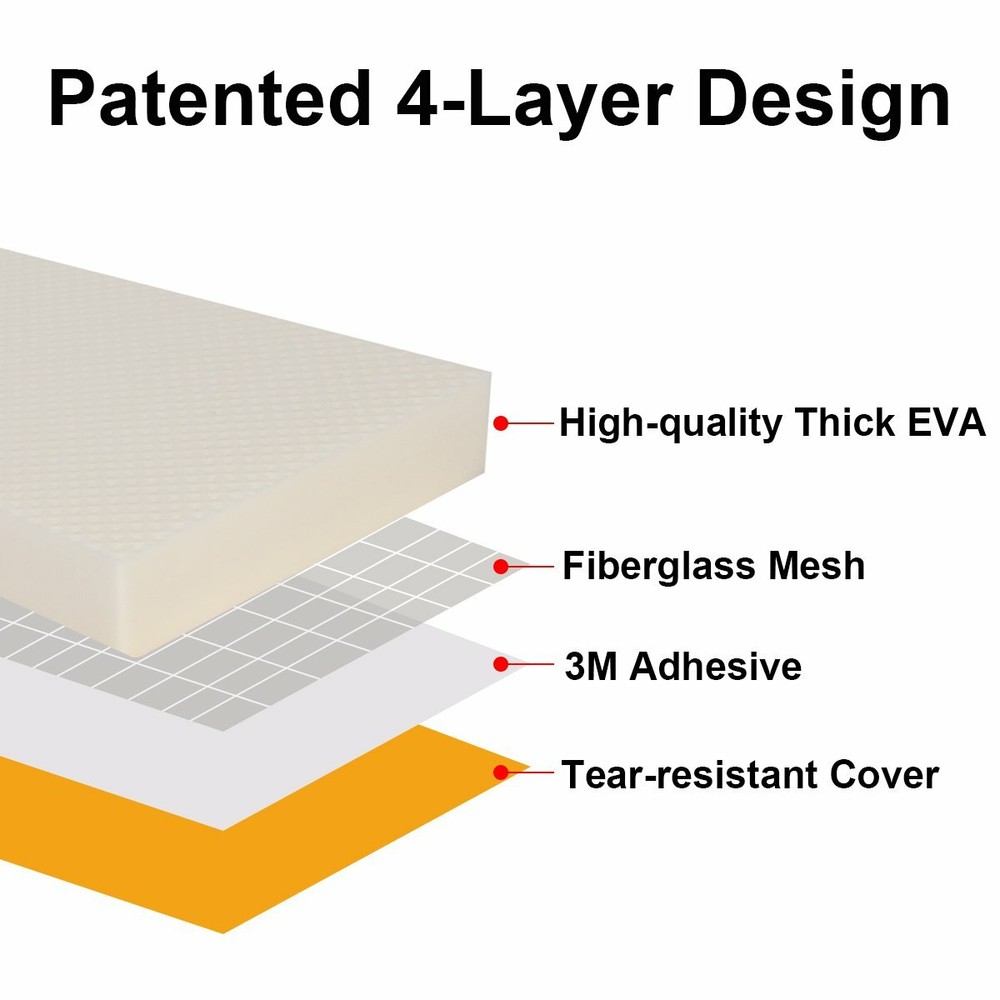 Patented 4-Layer Design

High-quality Thick EVA

Fiberglass Mesh

3M Adhesive

Tear-resistant Cover